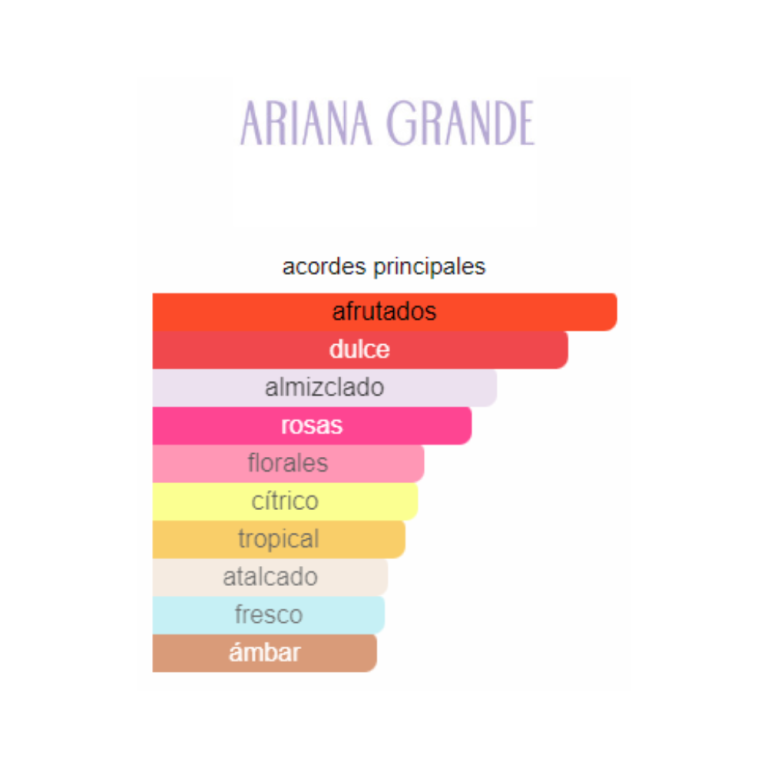 ARIANA GRANDE

acordes principales

afrutados
dulce
almizclado
rosas
florales
cítrico
tropical
atalcado
fresco
ámbar